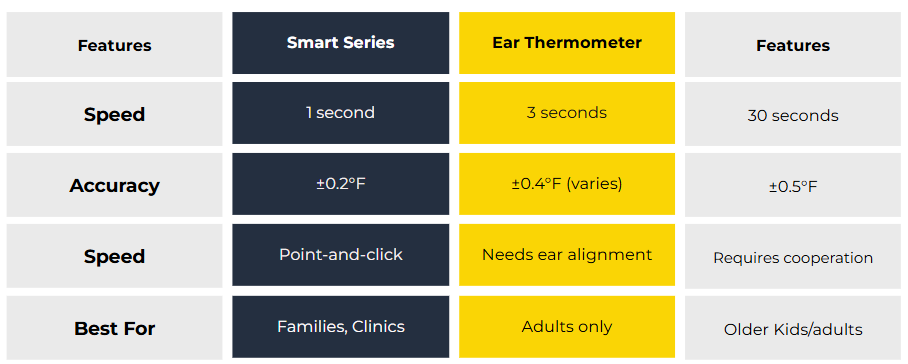 | Features | Smart Series | Ear Thermometer | Features |
|---|---|---|---|
| Speed | 1 second | 3 seconds | 30 seconds |
| Accuracy | ±0.2°F | ±0.4°F (varies) | ±0.5°F |
| Speed | Point-and-click | Needs ear alignment | Requires cooperation |
| Best For | Families, Clinics | Adults only | Older Kids/adults |